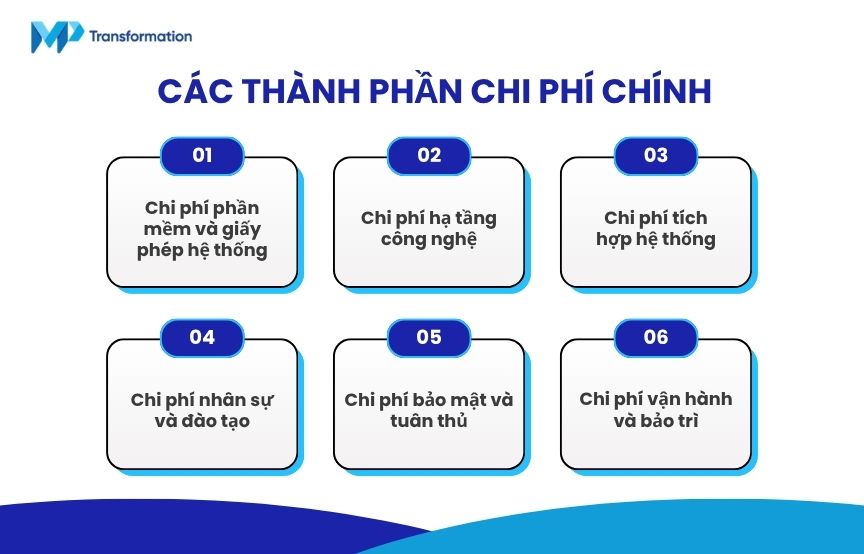 MP Transformation

CÁC THÀNH PHẦN CHI PHÍ CHÍNH

01
Chi phí phần mềm và giấy phép hệ thống

02
Chi phí hạ tầng công nghệ

03
Chi phí tích hợp hệ thống

04
Chi phí nhân sự và đào tạo

05
Chi phí bảo mật và tuân thủ

06
Chi phí vận hành và bảo trì